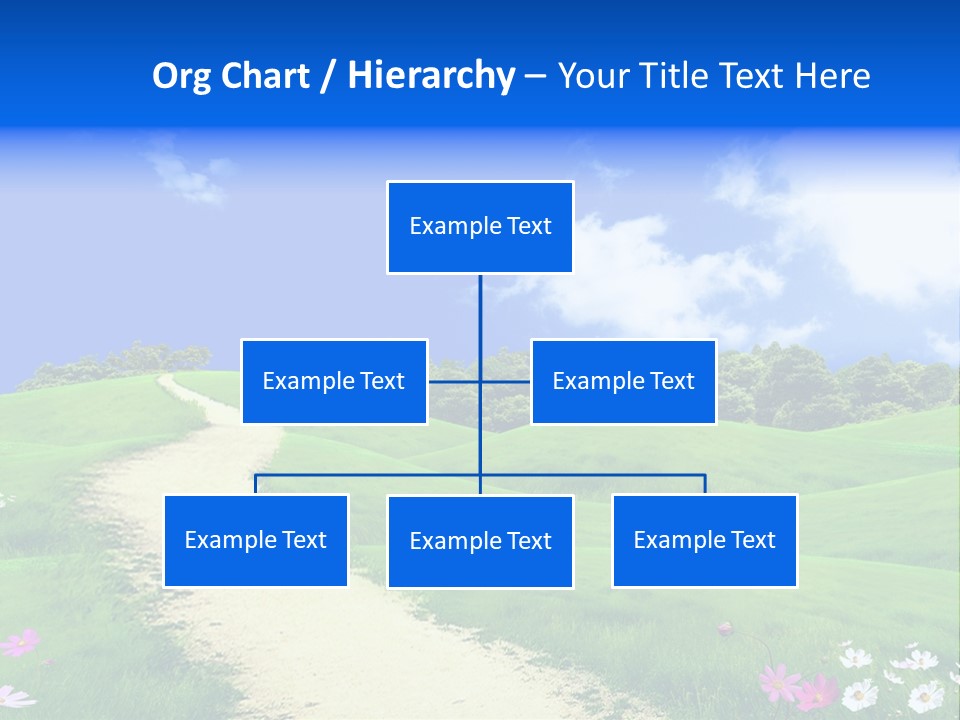 Org Chart / Hierarchy – Your Title Text Here

Example Text

Example Text

Example Text

Example Text

Example Text

Example Text